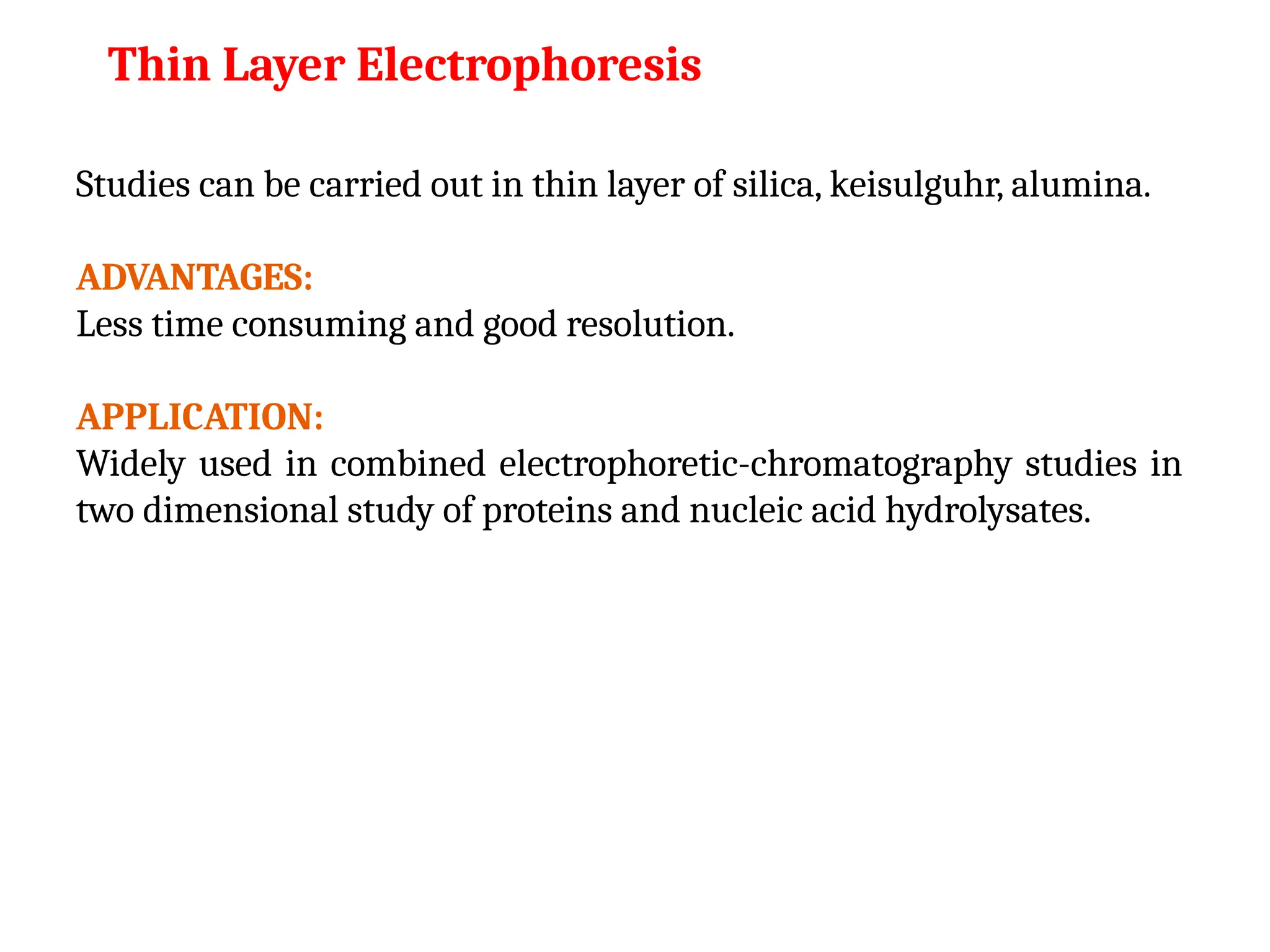 Thin Layer Electrophoresis

Studies can be carried out in thin layer of silica, keisulguhr, alumina.

ADVANTAGES:
Less time consuming and good resolution.

APPLICATION:
Widely used in combined electrophoretic-chromatography studies in two dimensional study of proteins and nucleic acid hydrolysates.